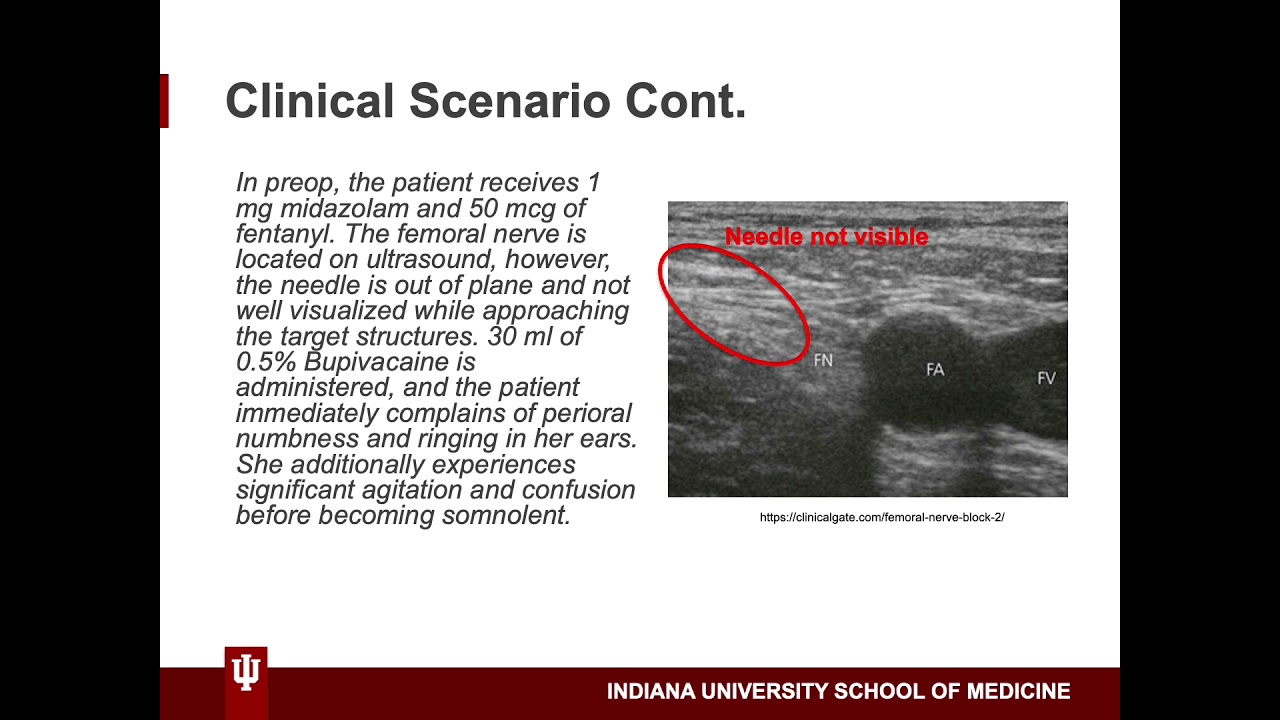 Clinical Scenario Cont.

In preop, the patient receives 1 mg midazolam and 50 mcg of fentanyl. The femoral nerve is located on ultrasound, however, the needle is out of plane and not well visualized while approaching the target structures. 30 ml of 0.5% Bupivacaine is administered, and the patient immediately complains of perioral numbness and ringing in her ears. She additionally experiences significant agitation and confusion before becoming somnolent.

Needle not visible

FN

FA

FV

https://clinicalgate.com/femoral-nerve-block-2/

INDIANA UNIVERSITY SCHOOL OF MEDICINE